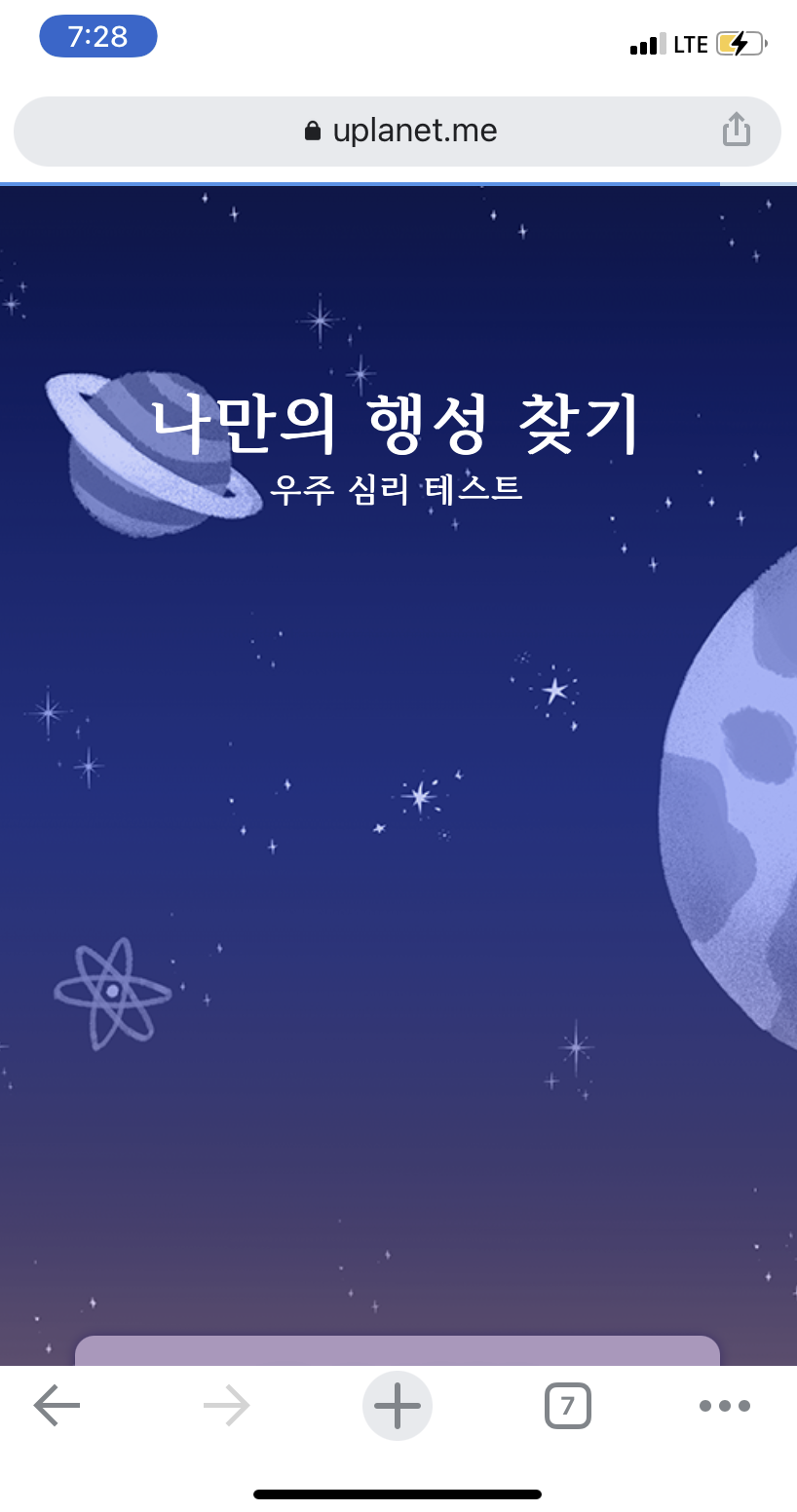 7:28

LTE

uplanet.me

나만의 행성 찾기
우주 심리 테스트

7